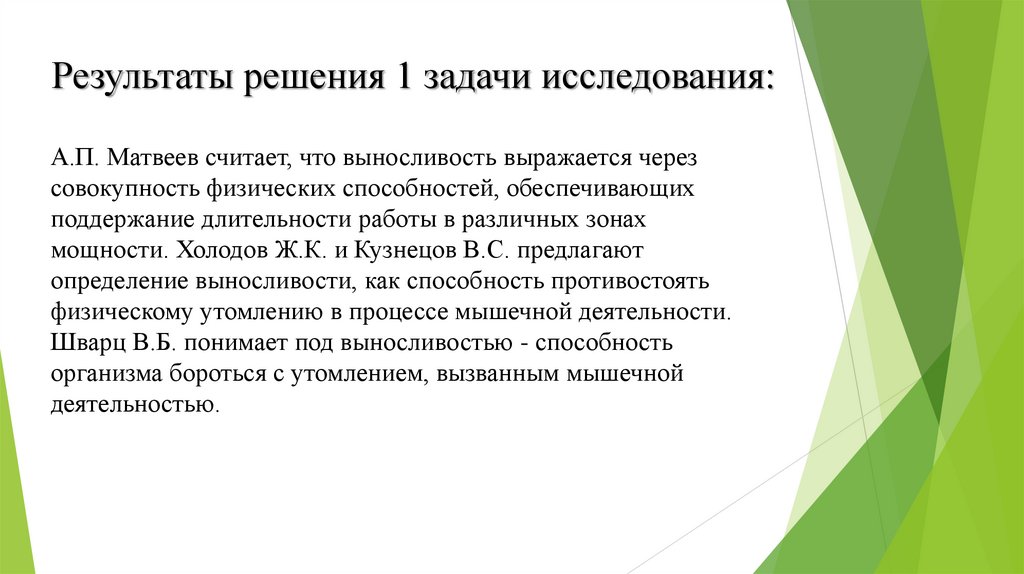 Результаты решения 1 задачи исследования:

А.П. Матвеев считает, что выносливость выражается через совокупность физических способностей, обеспечивающих поддержание длительности работы в различных зонах мощности. Холодов Ж.К. и Кузнецов В.С. предлагают определение выносливости, как способность противостоять физическому утомлению в процессе мышечной деятельности. Шварц В.Б. понимает под выносливостью - способность организма бороться с утомлением, вызванным мышечной деятельностью.